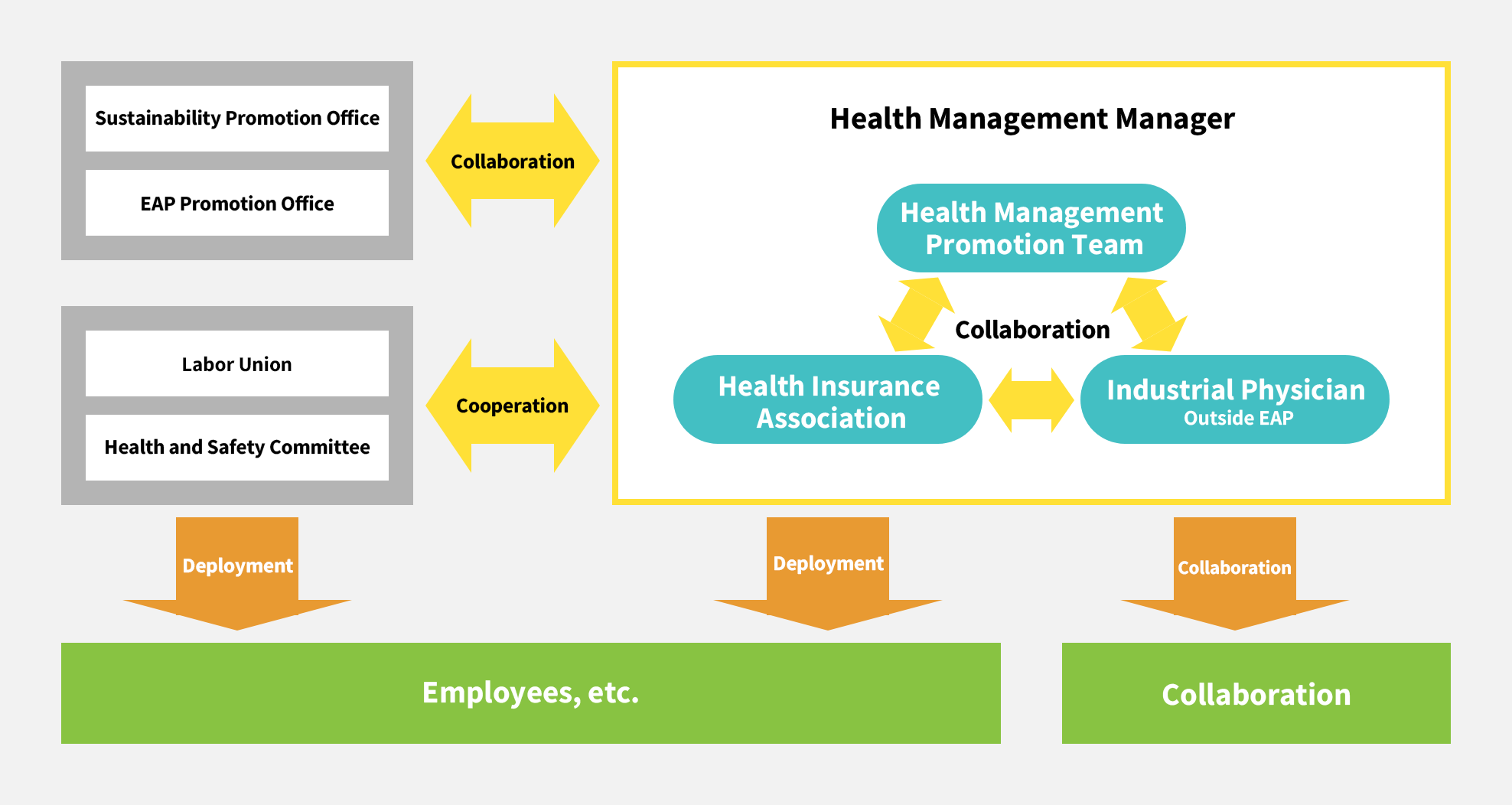 Sustainability Promotion Office

EAP Promotion Office

Collaboration

Health Management Manager

Health Management Promotion Team

Collaboration

Health Insurance Association

Industrial Physician
Outside EAP

Labor Union

Health and Safety Committee

Cooperation

Deployment

Deployment

Collaboration

Employees, etc.

Collaboration